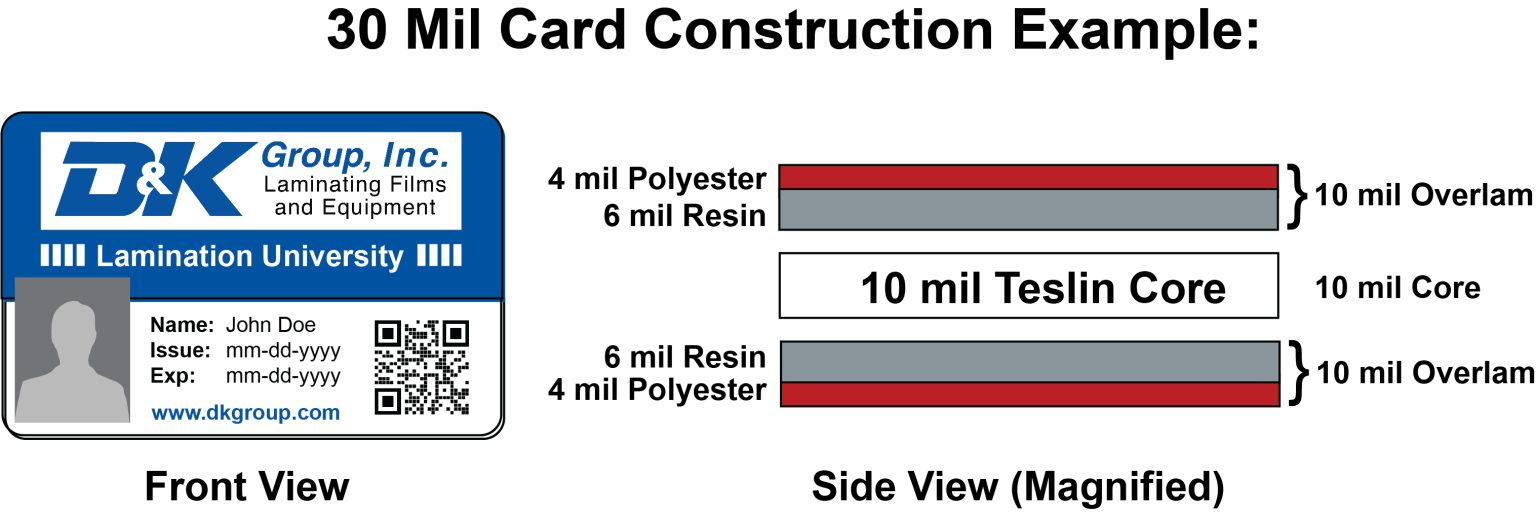 30 Mil Card Construction Example:

D&K Group, Inc. Laminating Films and Equipment

Lamination University

Name: John Doe
Issue: mm-dd-yyyy
Exp: mm-dd-yyyy
www.dkgroup.com

Front View

4 mil Polyester
6 mil Resin
10 mil Overlam

10 mil Teslin Core
10 mil Core

6 mil Resin
4 mil Polyester
10 mil Overlam

Side View (Magnified)